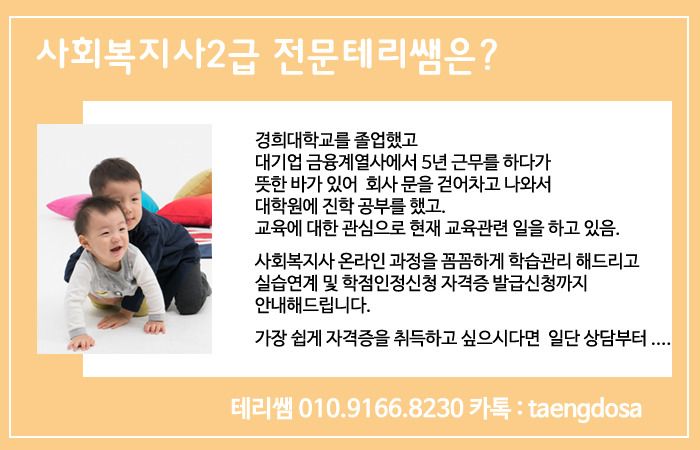 사회복지사2급 전문테리쌤은?

경희대학교를 졸업했고
대기업 금융계열사에서 5년 근무를 하다가
뜻한 바가 있어 회사 문을 걷어차고 나와서
대학원에 진학 공부를 했고.
교육에 대한 관심으로 현재 교육관련 일을 하고 있음.

사회복지사 온라인 과정을 꼼꼼하게 학습관리 해드리고
실습연계 및 학점인정신청 자격증 발급신청까지
안내해드립니다.

가장 쉽게 자격증을 취득하고 싶으시다면 일단 상담부터 ....

테리쌤 010.9166.8230 카톡 : taengdosa